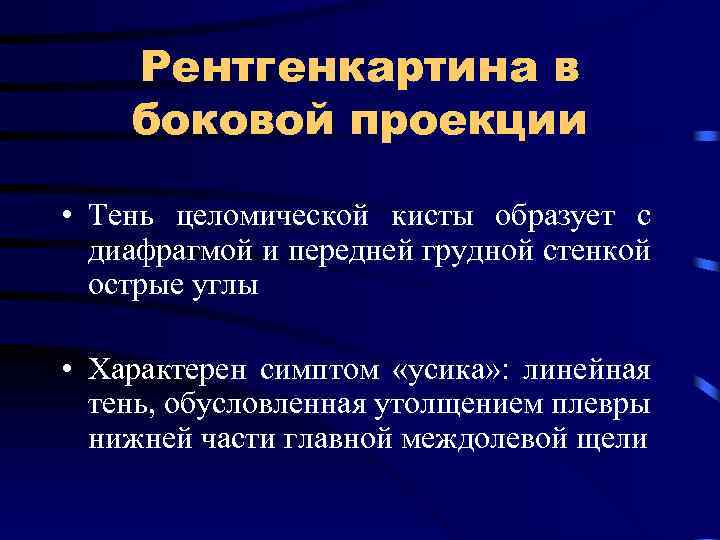 Рентгенкартина в боковой проекции

• Тень целомической кисты образует с диафрагмой и передней грудной стенкой острые углы

• Характерен симптом «усика»: линейная тень, обусловленная утолщением плевры нижней части главной междолевой щели